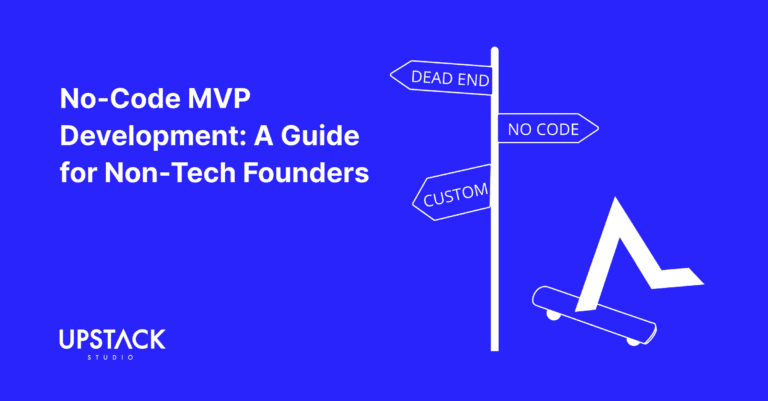 No-Code MVP Development: A Guide for Non-Tech Founders

DEAD END

NO CODE

CUSTOM

UPSTACK
STUDIO